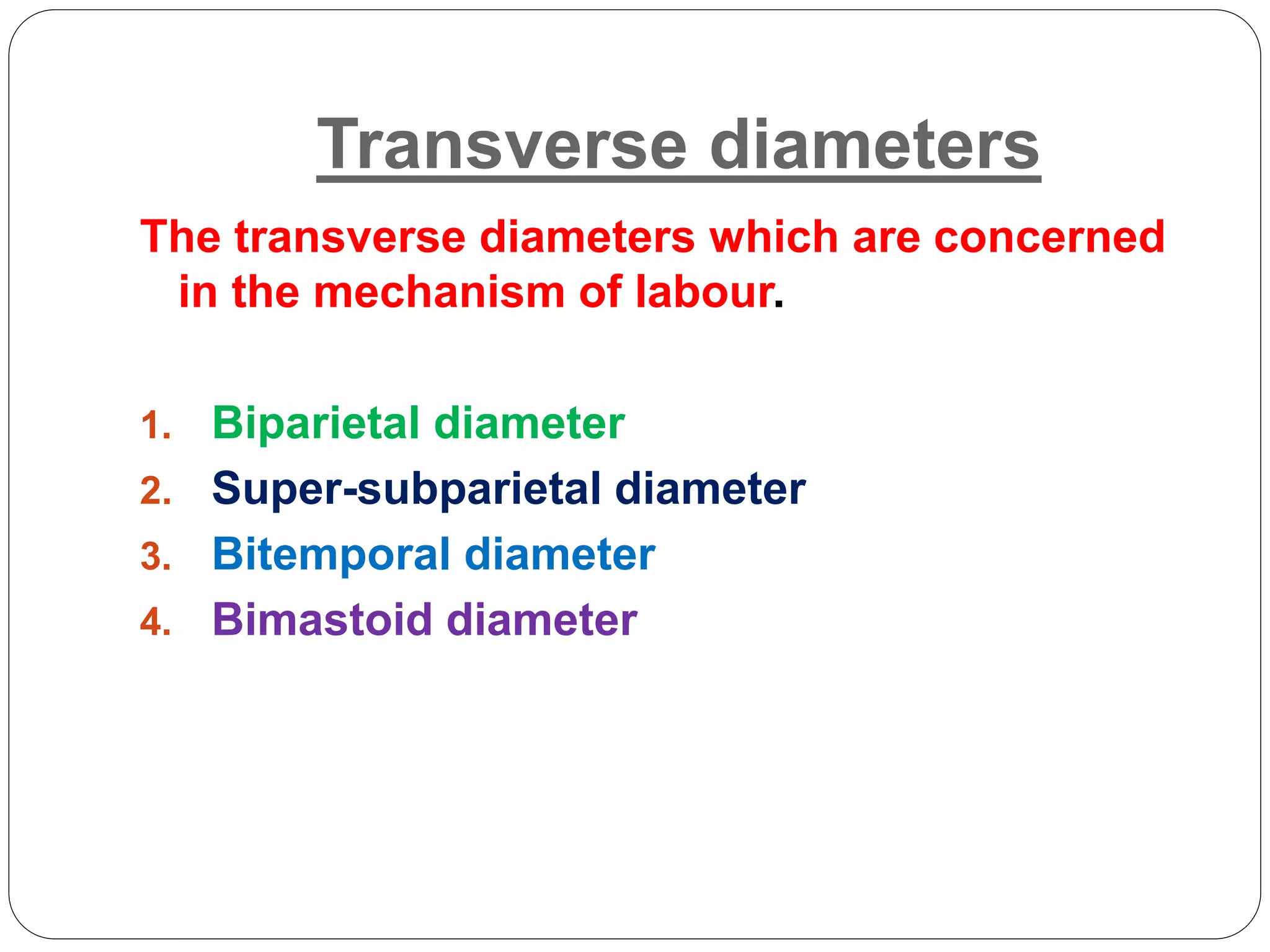 Transverse diameters

The transverse diameters which are concerned in the mechanism of labour.

1. Biparietal diameter
2. Super-subparietal diameter
3. Bitemporal diameter
4. Bimastoid diameter